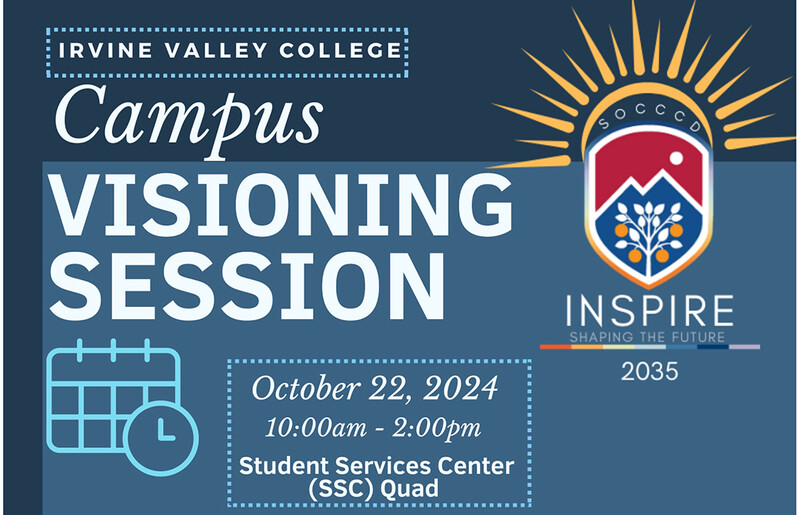 IRVINE VALLEY COLLEGE

Campus

VISIONING SESSION

October 22, 2024

10:00am - 2:00pm

Student Services Center (SSC) Quad

SOCCCD

INSPIRE

SHAPING THE FUTURE

2035